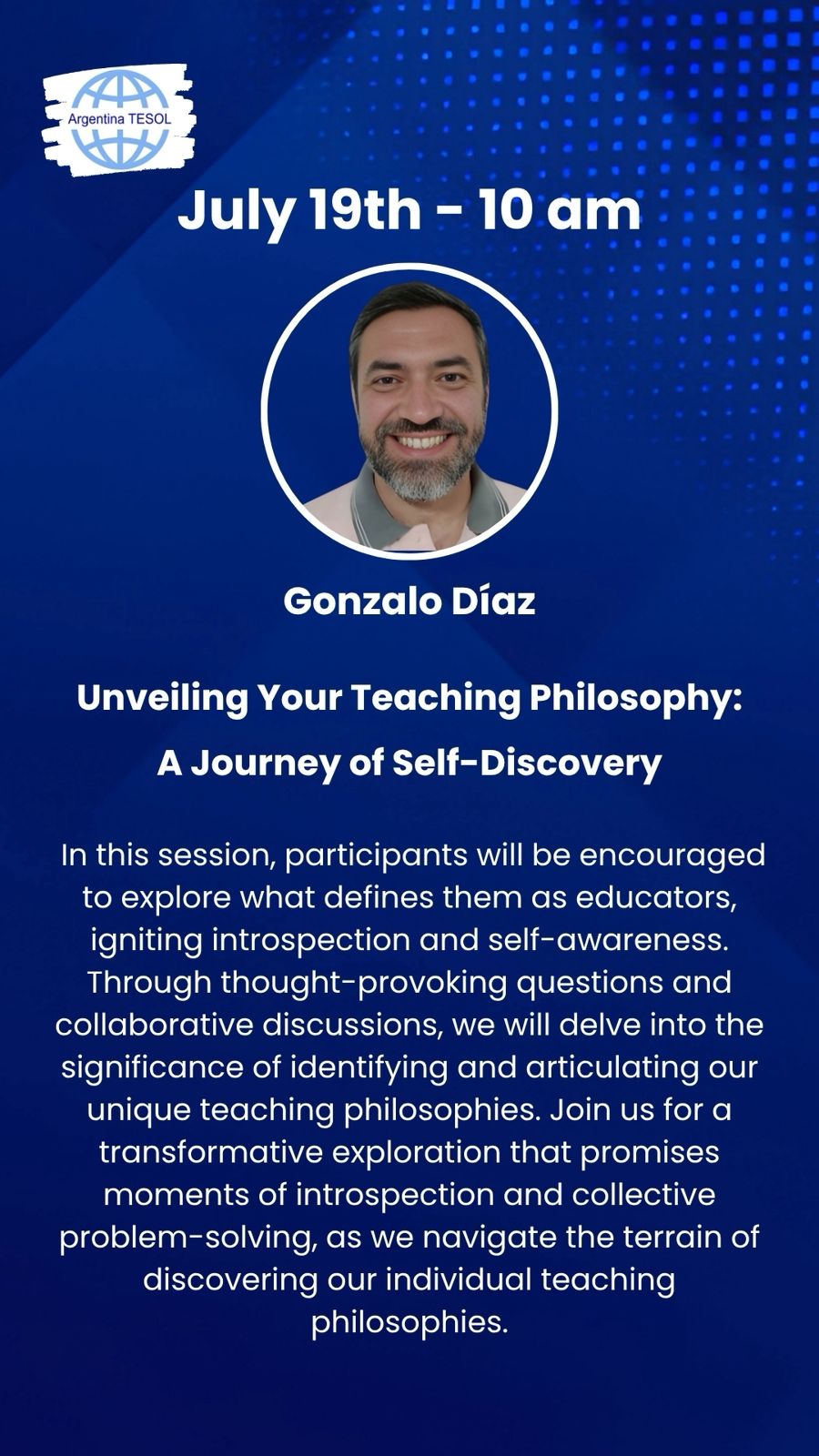 Argentina TESOL

July 19th - 10 am

Gonzalo Díaz

Unveiling Your Teaching Philosophy:
A Journey of Self-Discovery

In this session, participants will be encouraged to explore what defines them as educators, igniting introspection and self-awareness. Through thought-provoking questions and collaborative discussions, we will delve into the significance of identifying and articulating our unique teaching philosophies. Join us for a transformative exploration that promises moments of introspection and collective problem-solving, as we navigate the terrain of discovering our individual teaching philosophies.